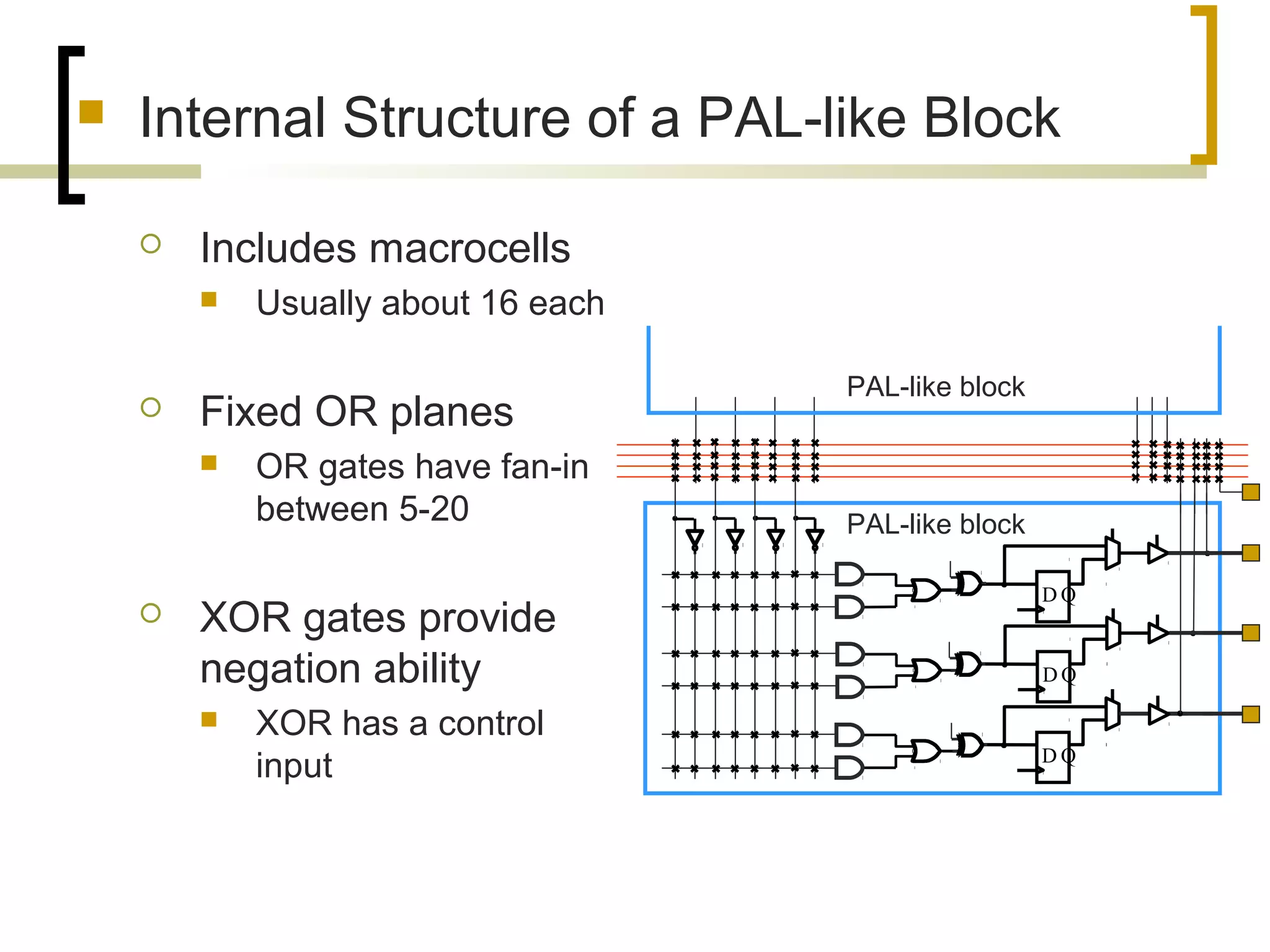 Internal Structure of a PAL-like Block

Includes macrocells

Usually about 16 each

Fixed OR planes

OR gates have fan-in between 5-20

XOR gates provide negation ability

XOR has a control input

PAL-like block

PAL-like block

D Q

D Q

D Q